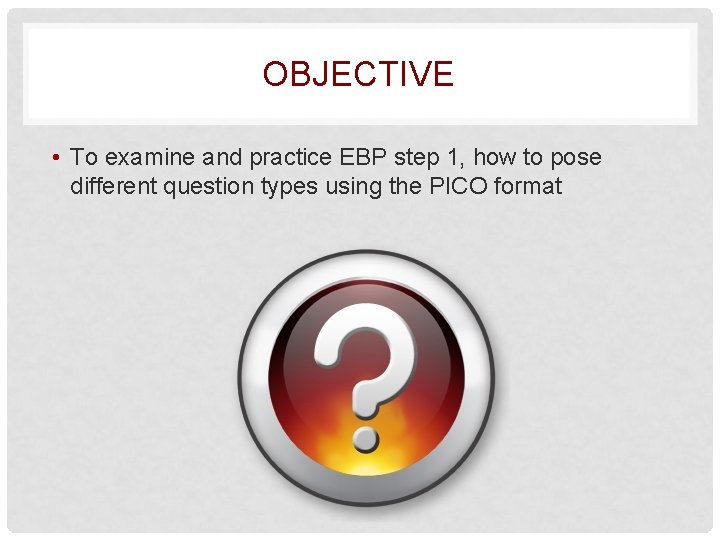 OBJECTIVE

• To examine and practice EBP step 1, how to pose different question types using the PICO format

?